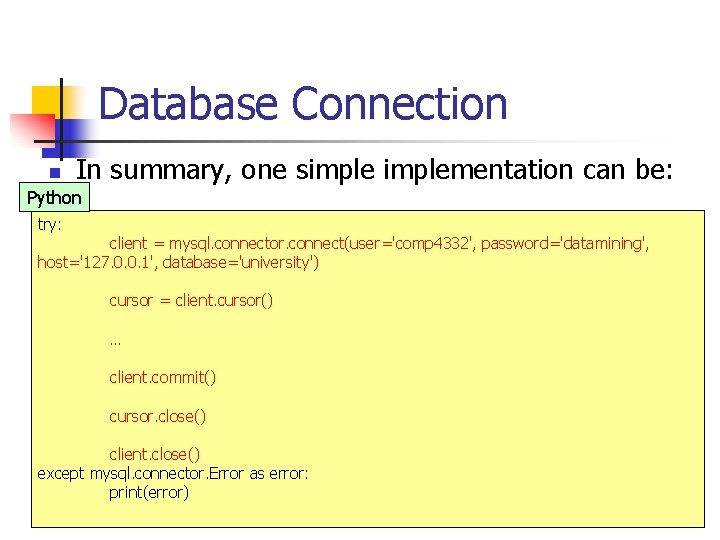 Database Connection

In summary, one simple implementation can be:

Python

try:
client = mysql.connector.connect(user='comp4332', password='datamining', host='127.0.0.1', database='university')

cursor = client.cursor()

…

client.commit()

cursor.close()

client.close()
except mysql.connector.Error as error:
print(error)